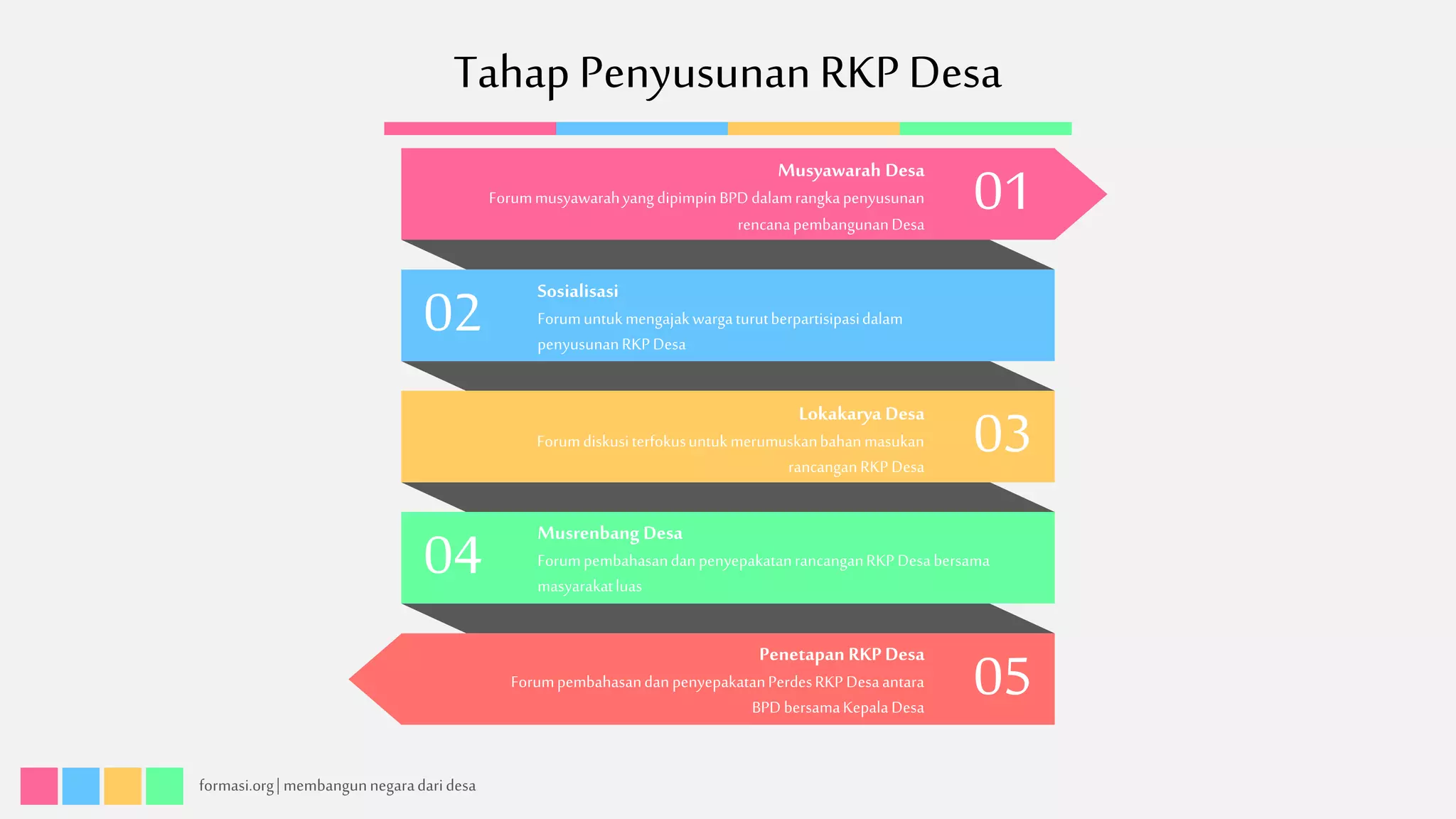 Tahap Penyusunan RKP Desa

Musyawarah Desa
Forum musyawarah yang dipimpin BPD dalam rangka penyusunan rencana pembangunan Desa
01

02
Sosialisasi
Forum untuk mengajak warga turut berpartisipasi dalam penyusunan RKP Desa

Lokakarya Desa
Forum diskusi terfokus untuk merumuskan bahan masukan rancangan RKP Desa
03

04
Musrenbang Desa
Forum pembahasan dan penyepakatan rancangan RKP Desa bersama masyarakat luas

Penetapan RKP Desa
Forum pembahasan dan penyepakatan Perdes RKP Desa antara BPD bersama Kepala Desa
05

formasi.org | membangun negara dari desa